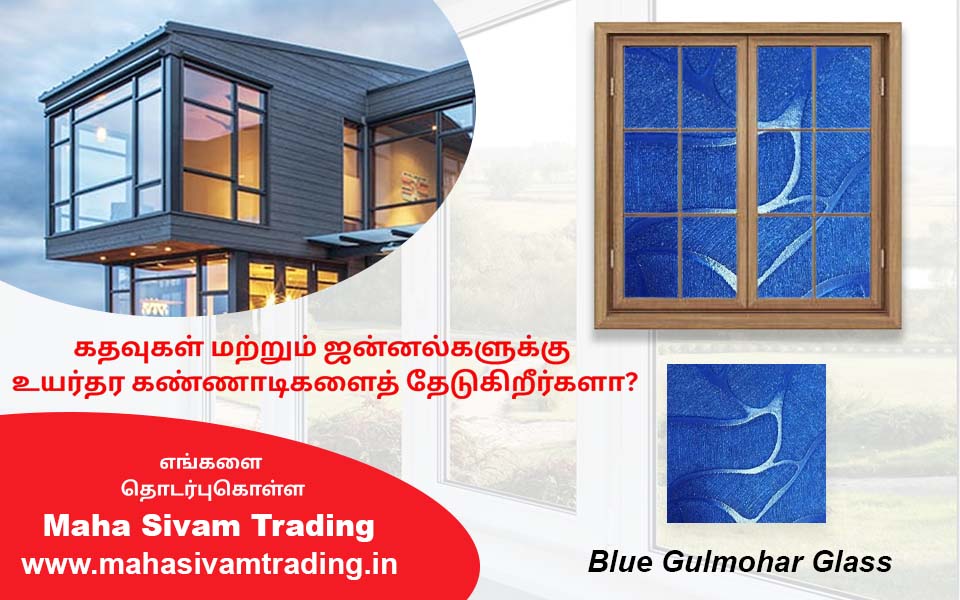 கதவுகள் மற்றும் ஜன்னல்களுக்கு உயர்தர கண்ணாடிகளைத் தேடுகிறீர்களா?

எங்களை தொடர்புகொள்ள

Maha Sivam Trading

www.mahasivamtrading.in

Blue Gulmohar Glass